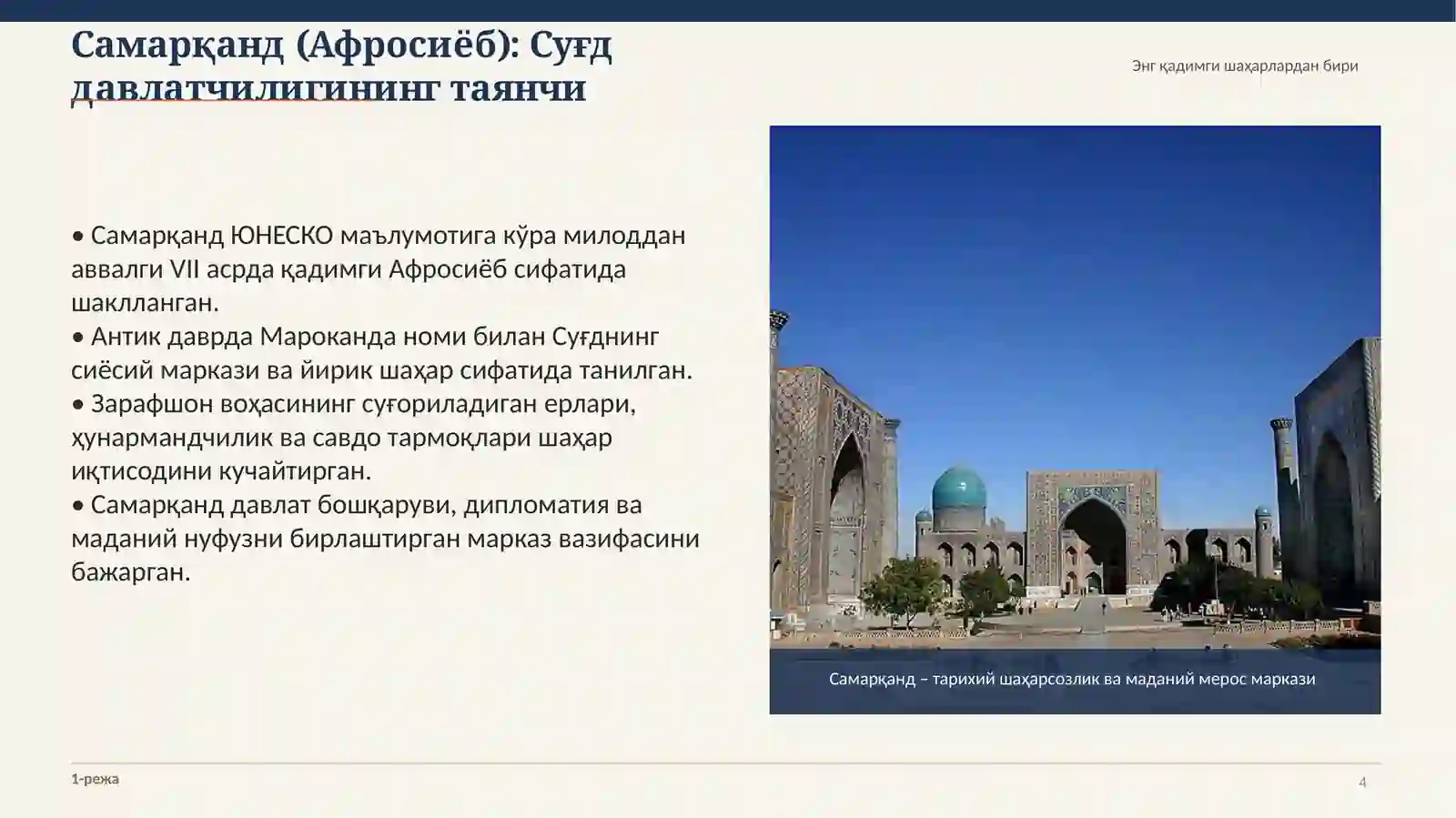 Самарқанд (Афросиёб): Суғд давлатчилигининг таянчи

Энг қадимги шаҳарлардан бири

• Самарқанд ЮНЕСКО маълумотига кўра милоддан аввалги VII асрда қадимги Афросиёб сифатида шаклланган.
• Антик даврда Мароканда номи билан Суғднинг сиёсий маркази ва йирик шаҳар сифатида танилган.
• Зарафшон воҳасининг суғориладиган ерлари, ҳунармандчилик ва савдо тармоқлари шаҳар иқтисодини кучайтирган.
• Самарқанд давлат бошқаруви, дипломатия ва маданий нуфузни бирлаштирган марказ вазифасини бажарган.

Самарқанд – тарихий шаҳарсозлик ва маданий мерос маркази

1-режа

4